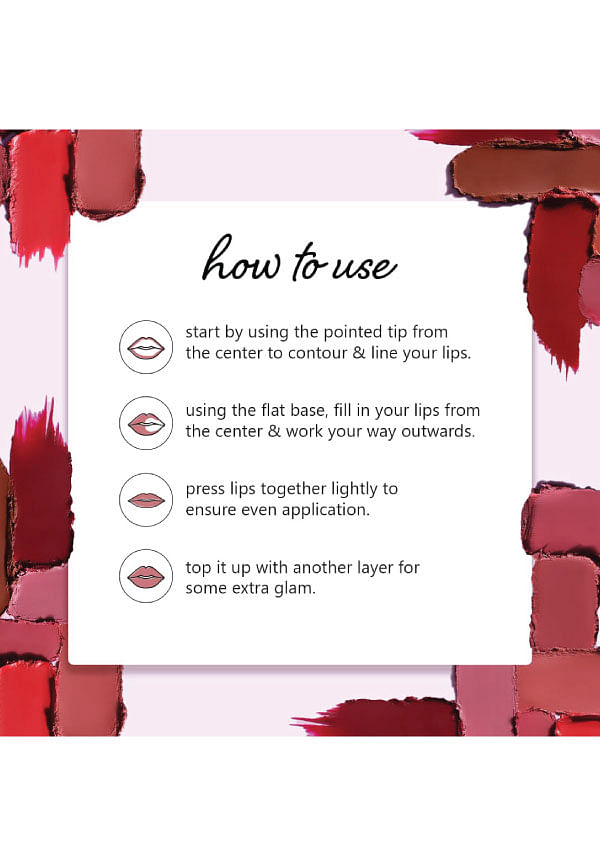 how to use

start by using the pointed tip from the center to contour & line your lips.

using the flat base, fill in your lips from the center & work your way outwards.

press lips together lightly to ensure even application.

top it up with another layer for some extra glam.